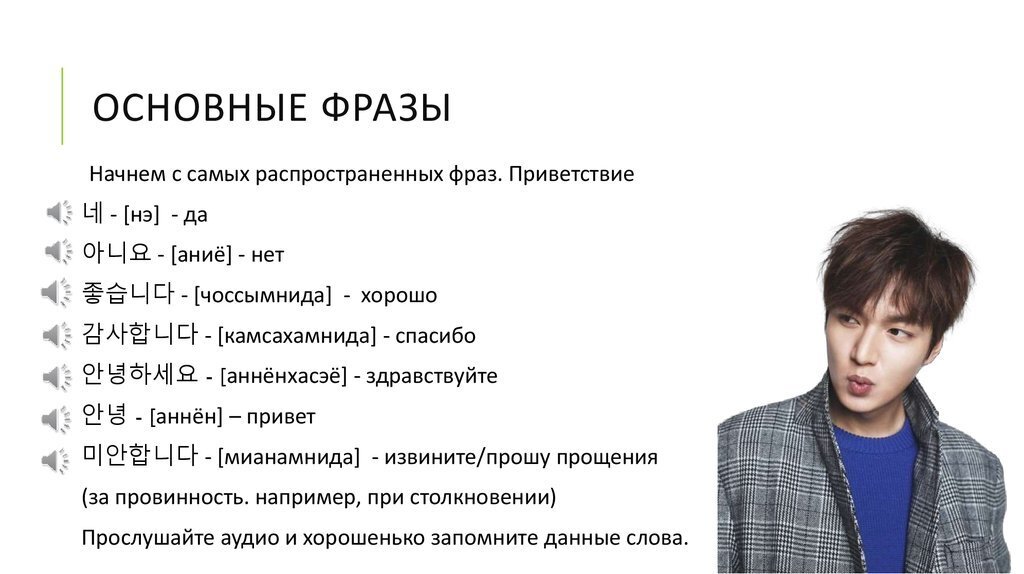 ОСНОВНЫЕ ФРАЗЫ

Начнем с самых распространенных фраз. Приветствие

네 - [нэ] - да

아니요 - [аниё] - нет

좋습니다 - [чоссымнида] - хорошо

감사합니다 - [камсахамнида] - спасибо

안녕하세요 - [аннёнхасэё] - здравствуйте

안녕 - [аннён] – привет

미안합니다 - [мианамнида] - извините/прошу прощения

(за провинность. например, при столкновении)

Прослушайте аудио и хорошенько запомните данные слова.